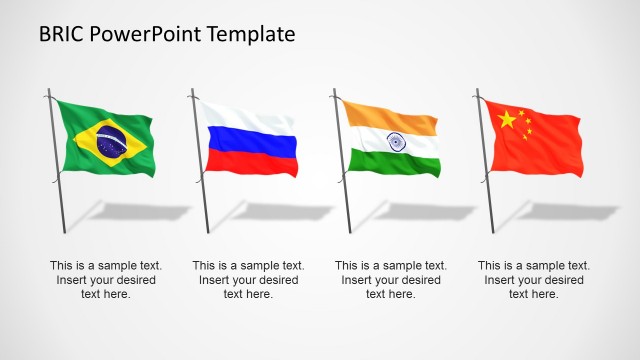 BRIC PowerPoint Template

This is a sample text. Insert your desired text here.

This is a sample text. Insert your desired text here.

This is a sample text. Insert your desired text here.

This is a sample text. Insert your desired text here.